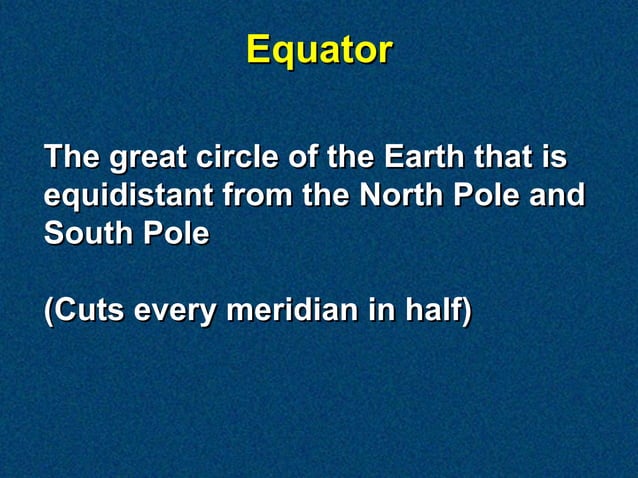 Equator

The great circle of the Earth that is equidistant from the North Pole and South Pole

(Cuts every meridian in half)